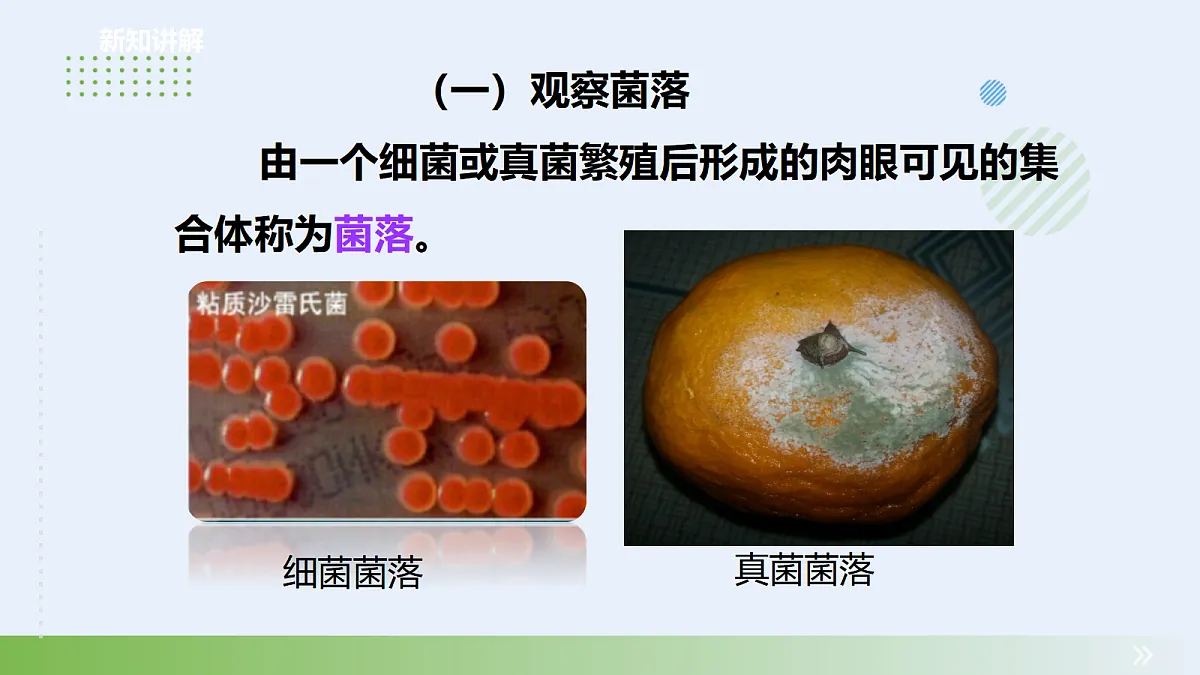 新知讲解

（一）观察菌落

由一个细菌或真菌繁殖后形成的肉眼可见的集合体称为菌落。

粘质沙雷氏菌

细菌菌落

真菌菌落